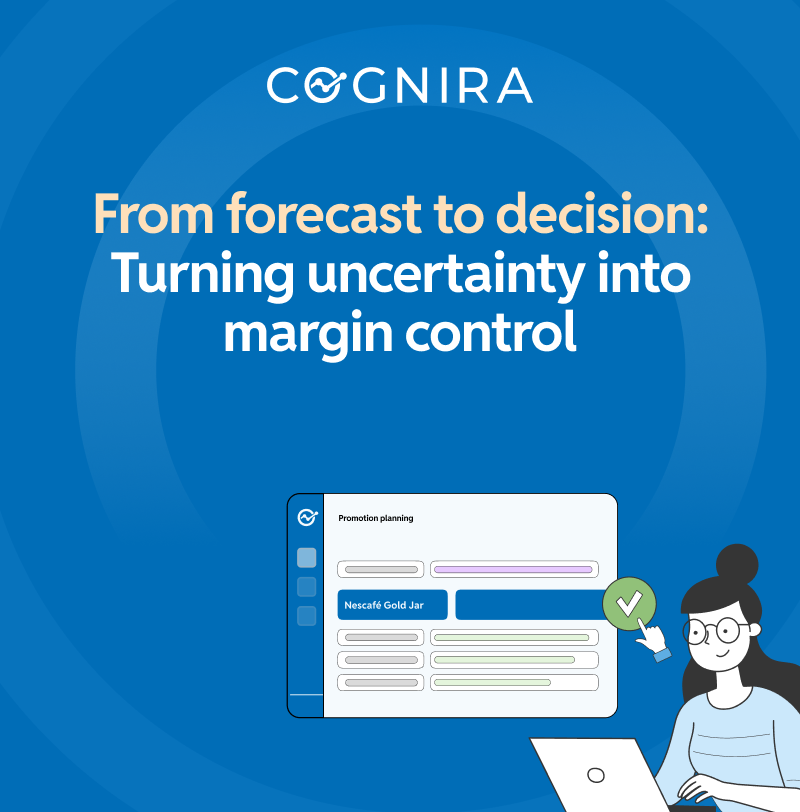 COGNIRA

From forecast to decision: Turning uncertainty into margin control

Promotion planning

Nescafé Gold Jar